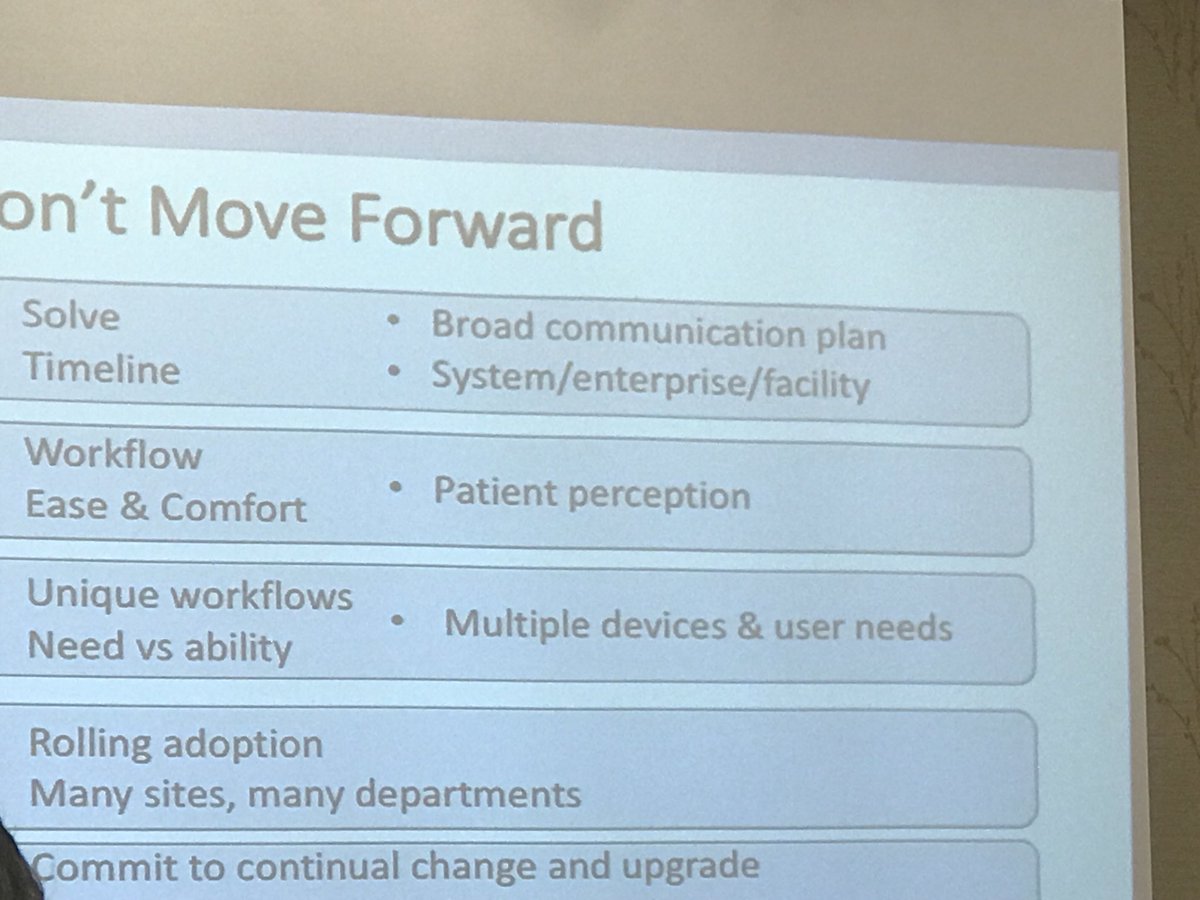 on't Move Forward

Solve
Timeline

• Broad communication plan
• System/enterprise/facility

Workflow
Ease & Comfort

• Patient perception

Unique workflows
Need vs ability

• Multiple devices & user needs

Rolling adoption
Many sites, many departments

Commit to continual change and upgrade